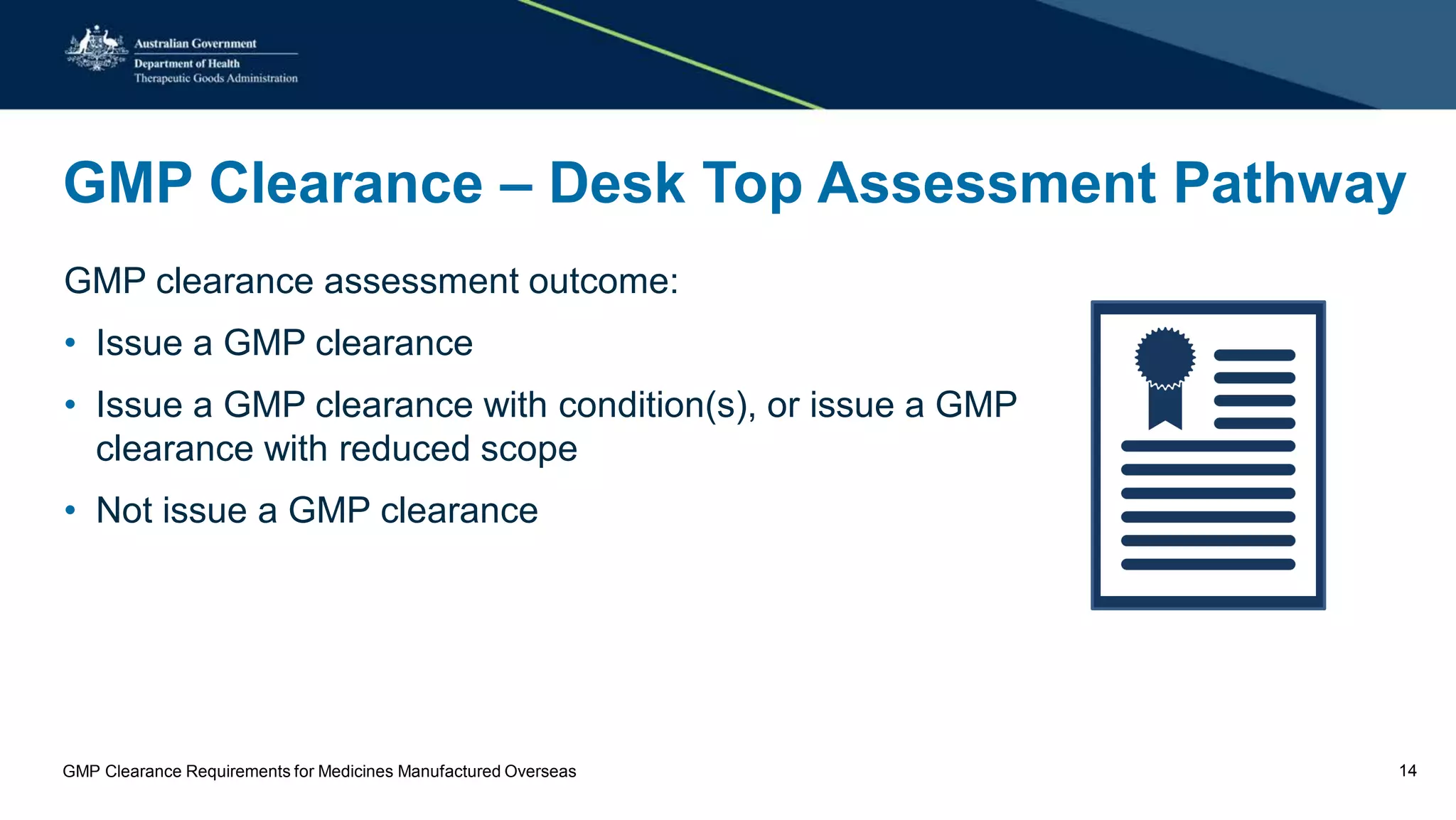 Australian Government
Department of Health
Therapeutic Goods Administration

GMP Clearance – Desk Top Assessment Pathway

GMP clearance assessment outcome:

• Issue a GMP clearance
• Issue a GMP clearance with condition(s), or issue a GMP clearance with reduced scope
• Not issue a GMP clearance

GMP Clearance Requirements for Medicines Manufactured Overseas

14